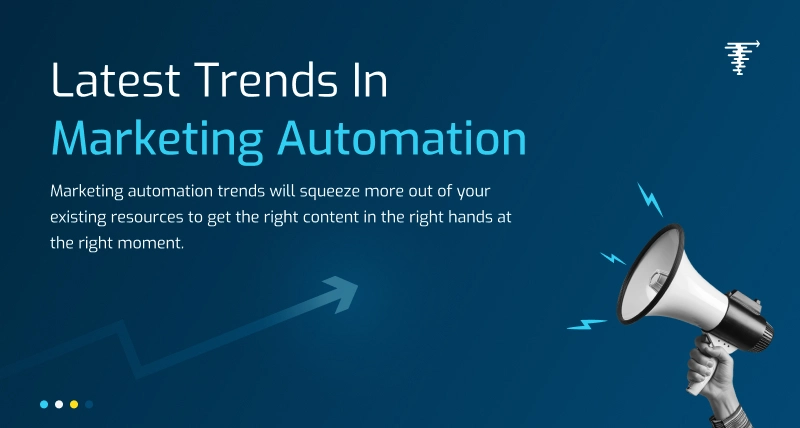 Latest Trends In
Marketing Automation

Marketing automation trends will squeeze more out of your existing resources to get the right content in the right hands at the right moment.